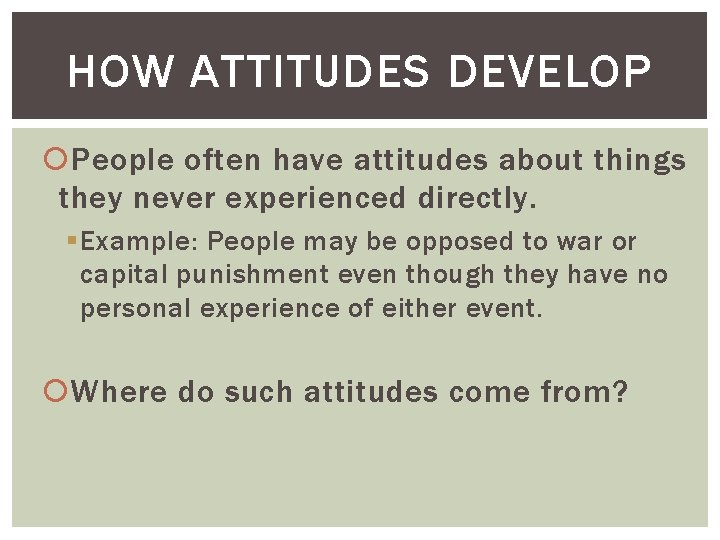 HOW ATTITUDES DEVELOP

People often have attitudes about things they never experienced directly.

Example: People may be opposed to war or capital punishment even though they have no personal experience of either event.

Where do such attitudes come from?